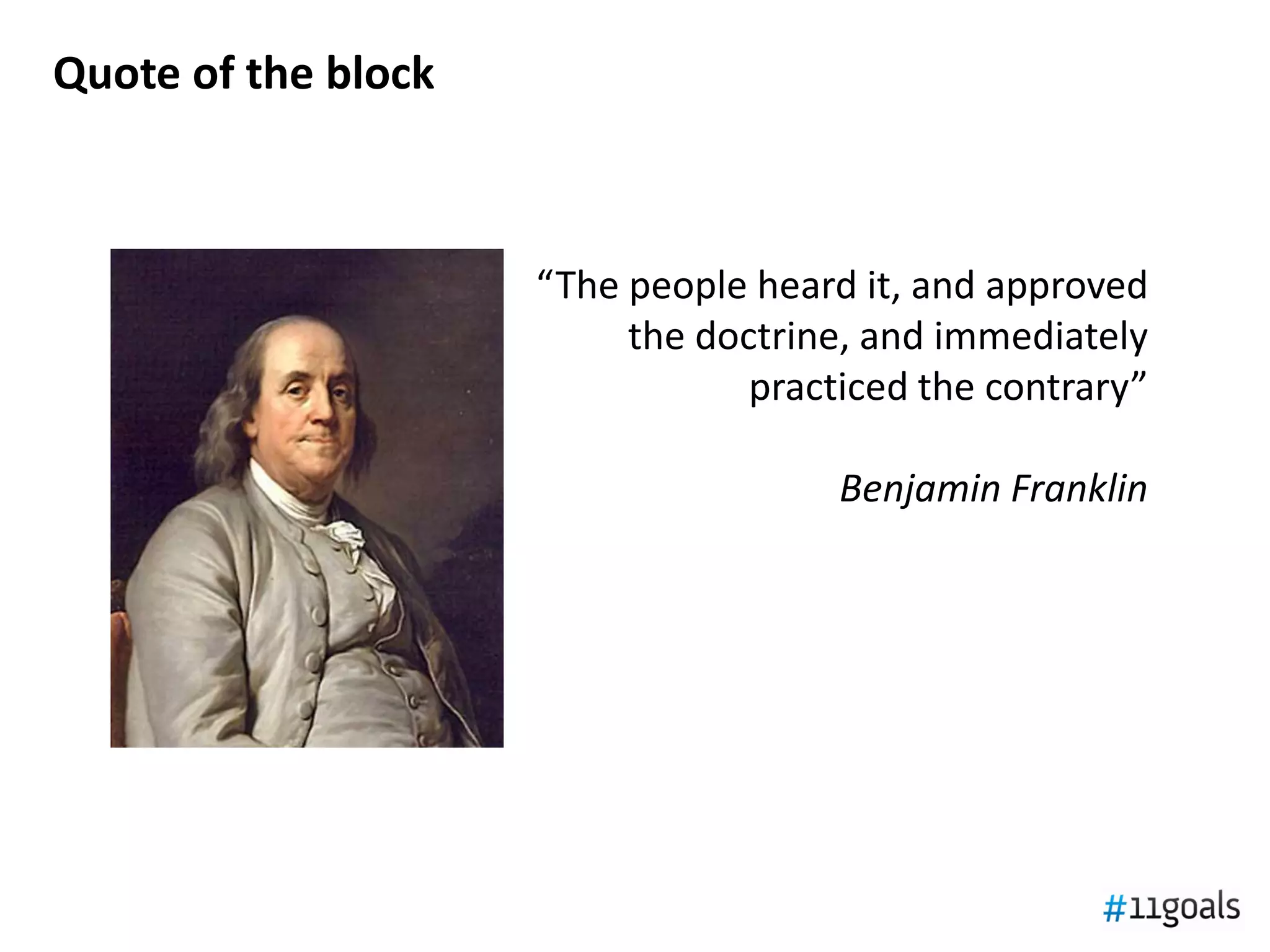 Quote of the block

“The people heard it, and approved the doctrine, and immediately practiced the contrary”

Benjamin Franklin

#11goals